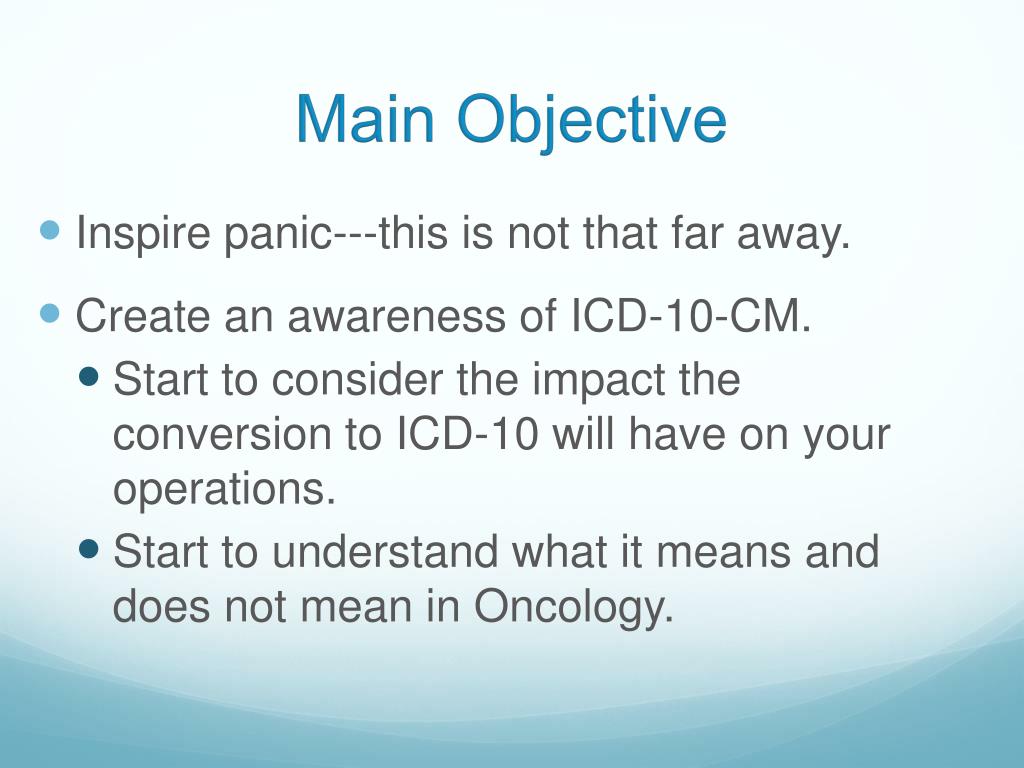 Main Objective

- Inspire panic---this is not that far away.
- Create an awareness of ICD-10-CM.
  - Start to consider the impact the conversion to ICD-10 will have on your operations.
  - Start to understand what it means and does not mean in Oncology.